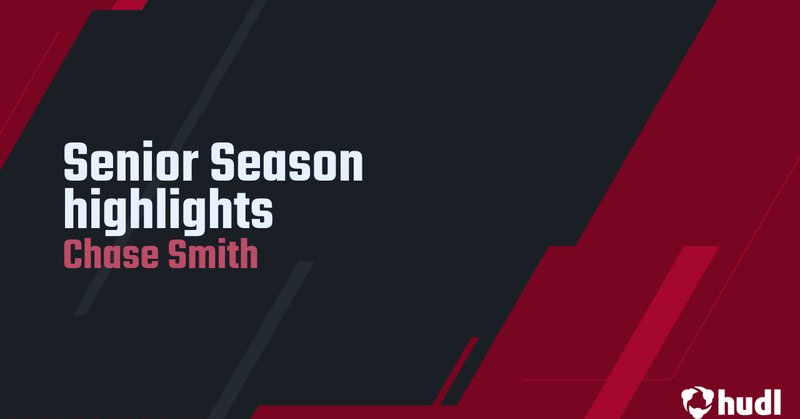 Senior Season highlights
Chase Smith

hudl